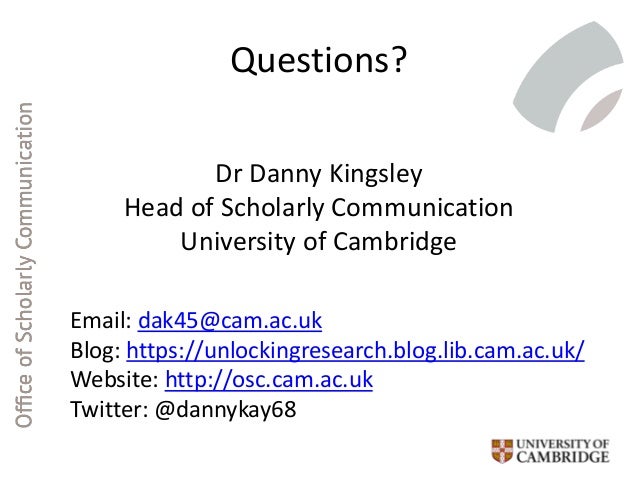 Office of Scholarly Communication

Questions?

Dr Danny Kingsley
Head of Scholarly Communication
University of Cambridge

Email: dak45@cam.ac.uk
Blog: https://unlockingresearch.blog.lib.cam.ac.uk/
Website: http://osc.cam.ac.uk
Twitter: @dannykay68

UNIVERSITY OF CAMBRIDGE